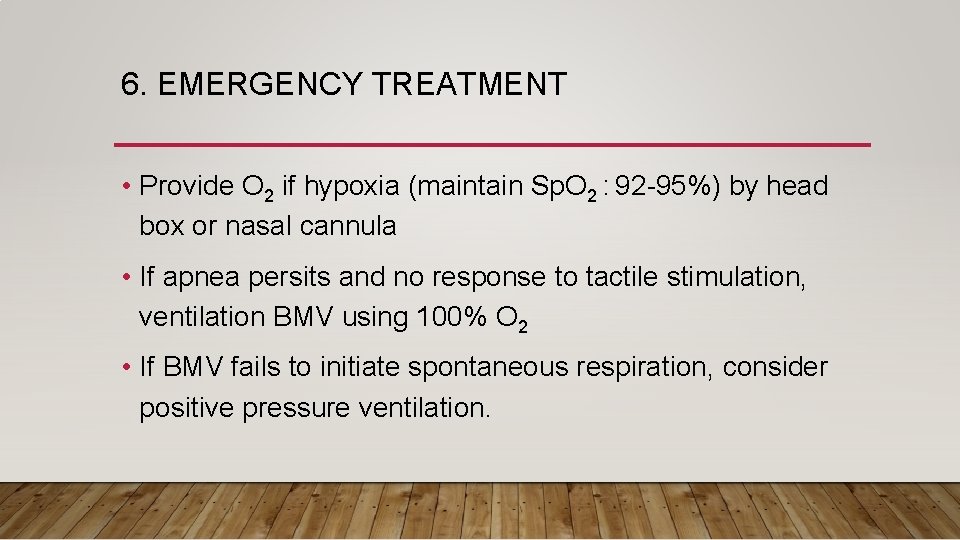 6. EMERGENCY TREATMENT

• Provide $O_2$ if hypoxia (maintain $SpO_2$ : 92-95%) by head box or nasal cannula

• If apnea persits and no response to tactile stimulation, ventilation BMV using 100% $O_2$

• If BMV fails to initiate spontaneous respiration, consider positive pressure ventilation.